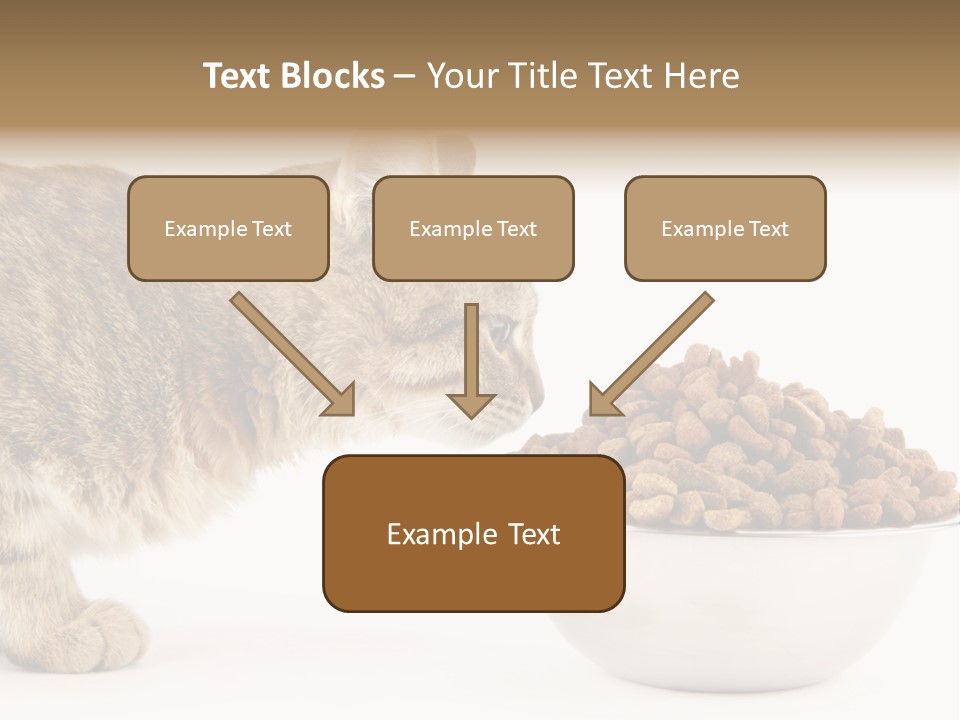 Text Blocks – Your Title Text Here

Example Text

Example Text

Example Text

Example Text